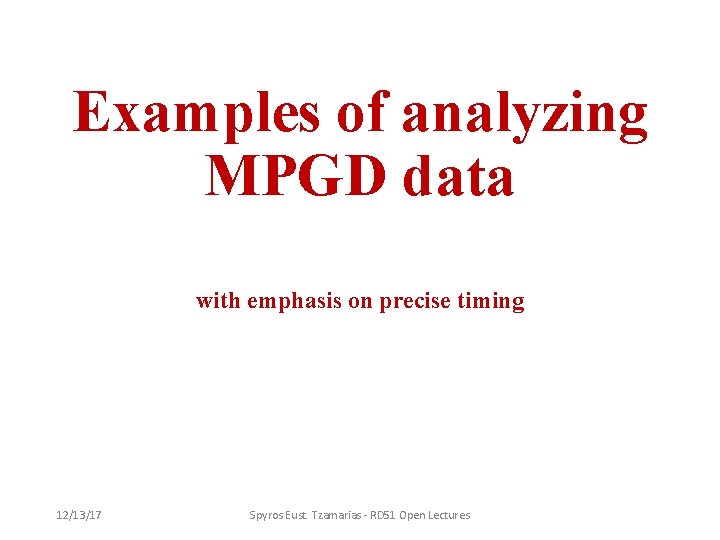 Examples of analyzing MPGD data

with emphasis on precise timing

12/13/17

Spyros Eust. Tzamarias - RD51 Open Lectures